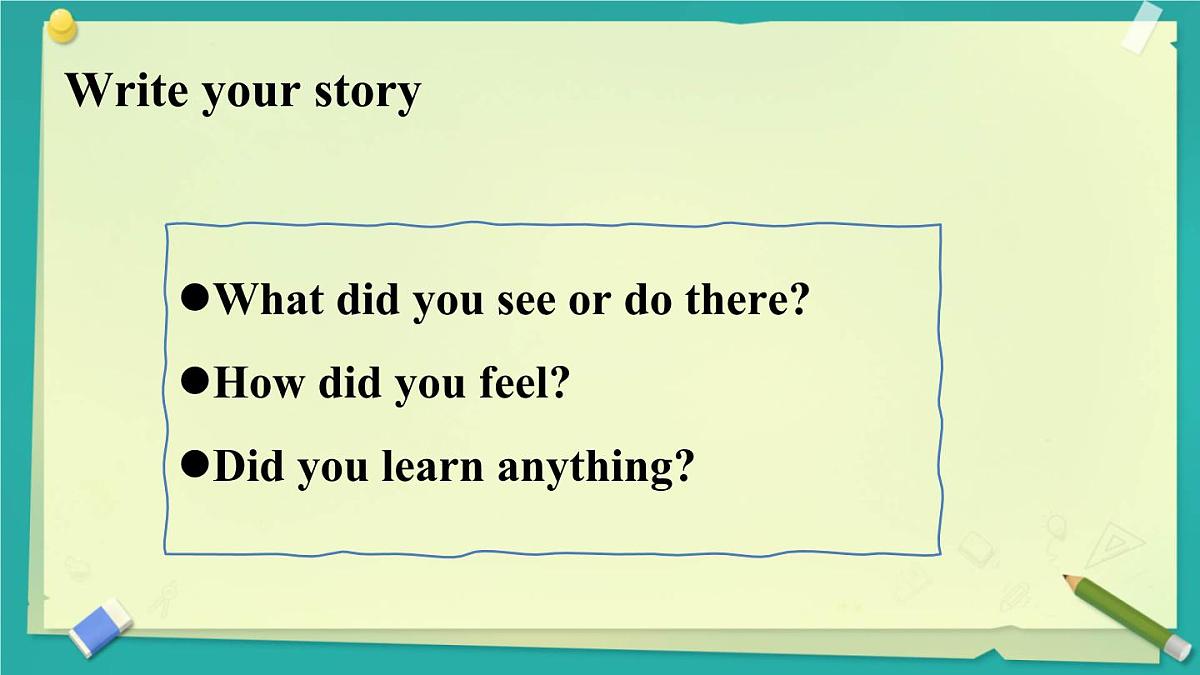 Write your story

●What did you see or do there?
●How did you feel?
●Did you learn anything?